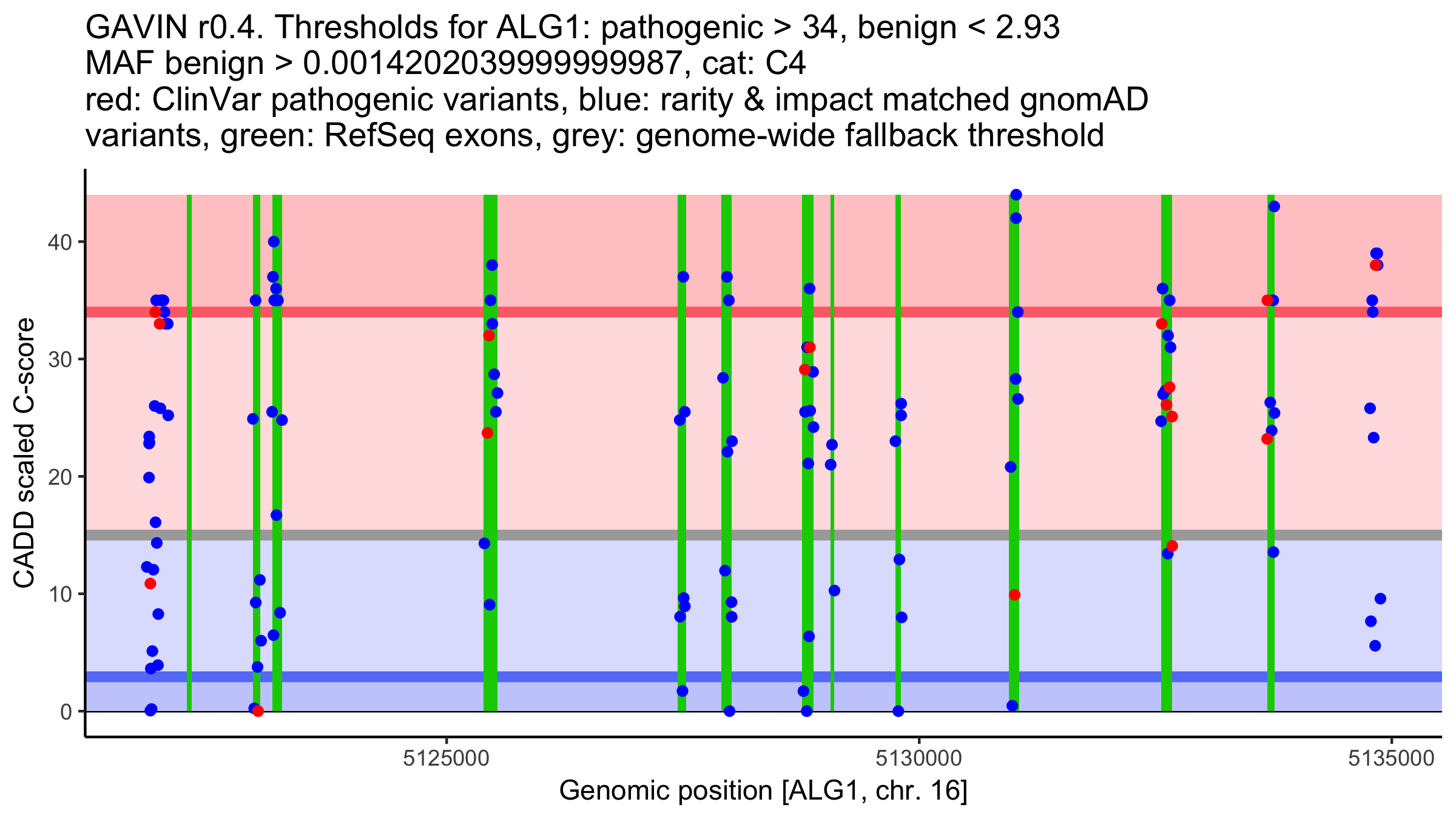 GAVIN r0.4. Thresholds for ALG1: pathogenic > 34, benign < 2.93
MAF benign > 0.00142020399999999987, cat: C4
red: ClinVar pathogenic variants, blue: rarity & impact matched gnomAD variants, green: RefSeq exons, grey: genome-wide fallback threshold

CADD scaled C-score

40
30
20
10
0

5125000
5130000
5135000

Genomic position [ALG1, chr. 16]